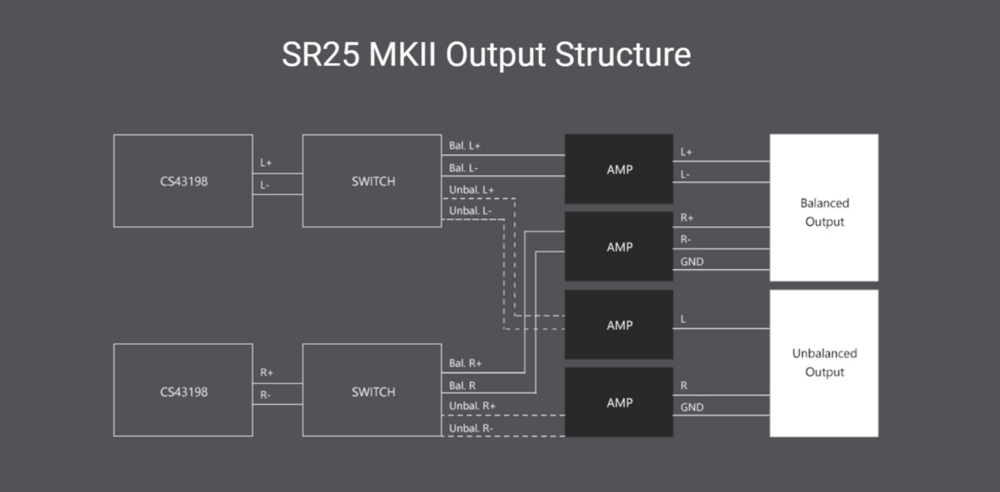 SR25 MKII Output Structure

CS43198

L+

L-

SWITCH

Bal. L+

Bal. L-

Unbal. L+

Unbal. L-

AMP

L+

L-

AMP

R+

R-

GND

Balanced Output

AMP

L

Unbalanced Output

CS43198

R+

R-

SWITCH

Bal. R+

Bal. R

Unbal. R+

Unbal. R-

AMP

R

GND